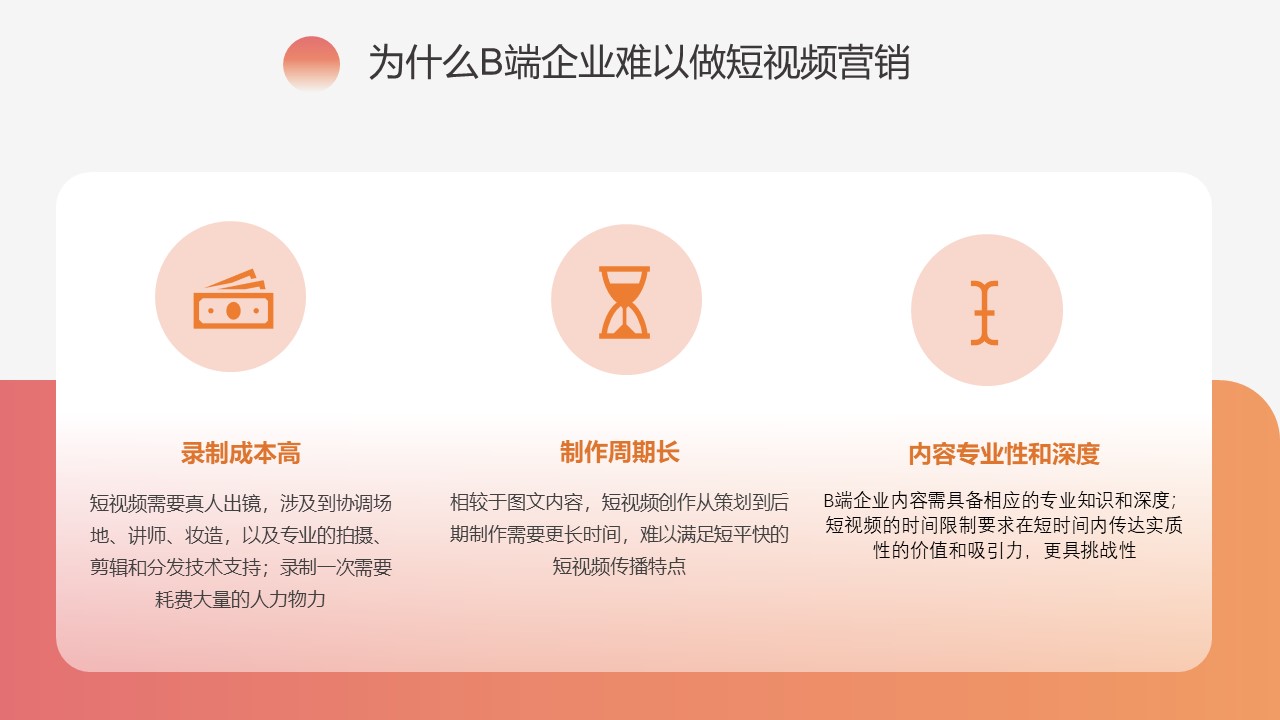 为什么B端企业难以做短视频营销

录制成本高

短视频需要真人出镜，涉及到协调场地、讲师、妆造，以及专业的拍摄、剪辑和分发技术支持；录制一次需要耗费大量的人力物力

制作周期长

相较于图文内容，短视频创作从策划到后期制作需要更长时间，难以满足短平快的短视频传播特点

内容专业性和深度

B端企业内容需具备相应的专业知识和深度；短视频的时间限制要求在短时间内传达实质性的价值和吸引力，更具挑战性